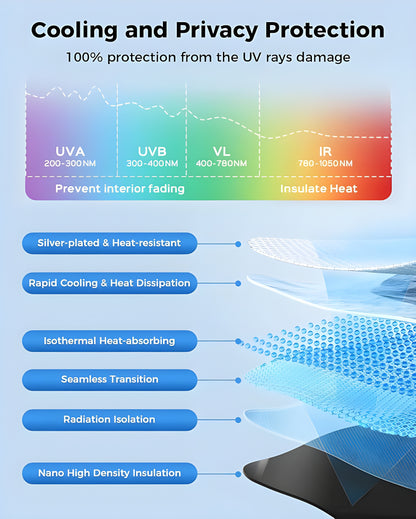 Cooling and Privacy Protection

100% protection from the UV rays damage

UVA
200-300NM

UVB
300-400NM

VL
400-780NM

IR
780-1050NM

Prevent interior fading

Insulate Heat

Silver-plated & Heat-resistant

Rapid Cooling & Heat Dissipation

Isothermal Heat-absorbing

Seamless Transition

Radiation Isolation

Nano High Density Insulation